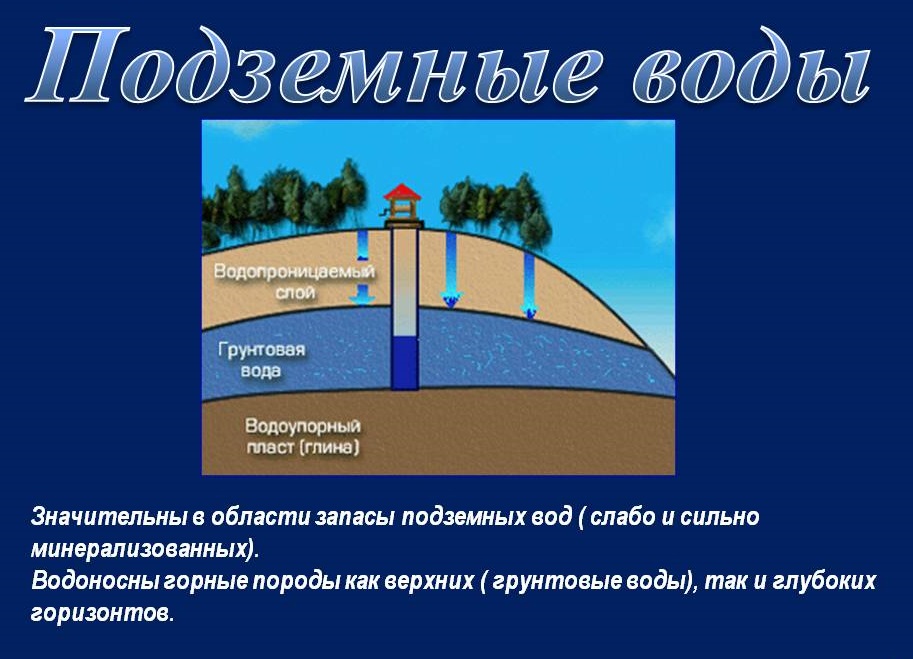 Подземные воды

Водопроницаемый слой

Грунтовая вода

Водоупорный пласт (глина)

Значительны в области запасы подземных вод ( слабо и сильно минерализованных).
Водоносны горные породы как верхних ( грунтовые воды), так и глубоких горизонтов.